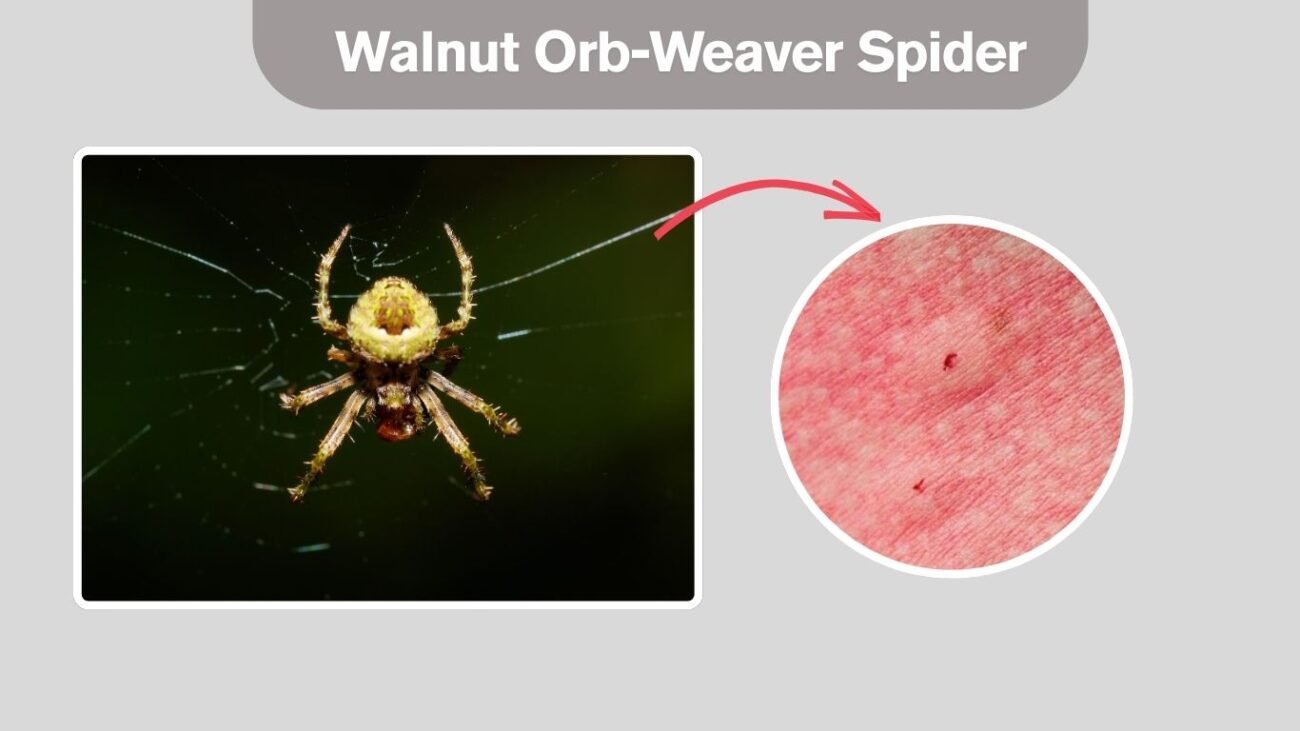 Walnut Orb-Weaver Spider